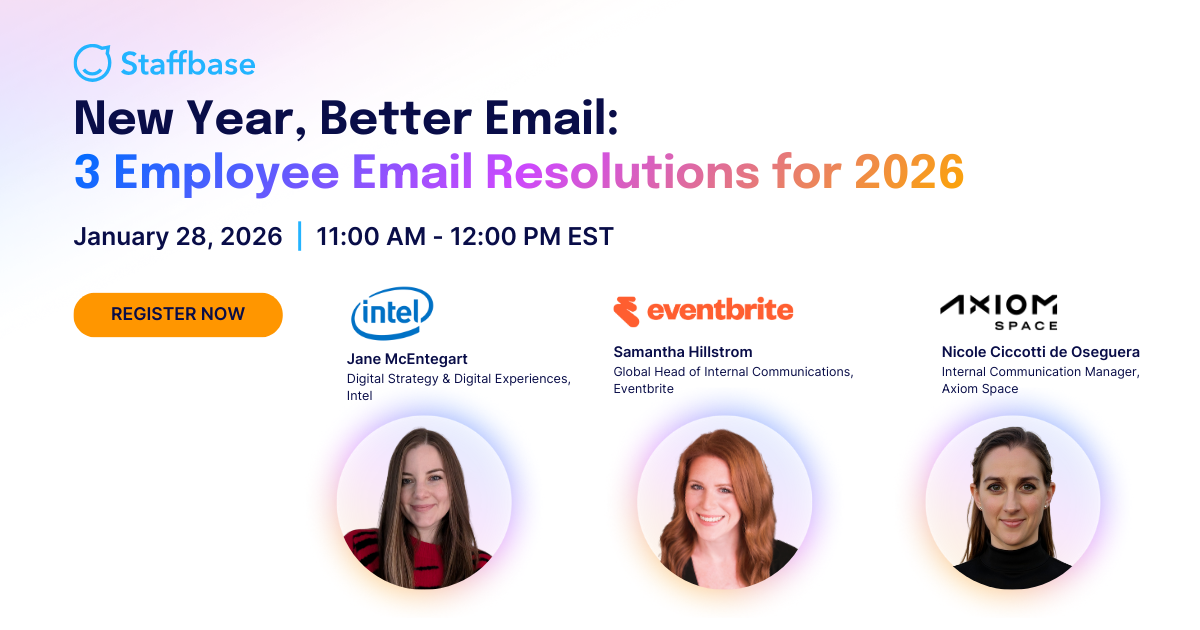 Staffbase

New Year, Better Email:
3 Employee Email Resolutions for 2026

January 28, 2026 | 11:00 AM - 12:00 PM EST

REGISTER NOW

intel

Jane McEntegart
Digital Strategy & Digital Experiences, Intel

eventbrite

Samantha Hillstrom
Global Head of Internal Communications, Eventbrite

AXIOM SPACE

Nicole Ciccotti de Oseguera
Internal Communication Manager, Axiom Space